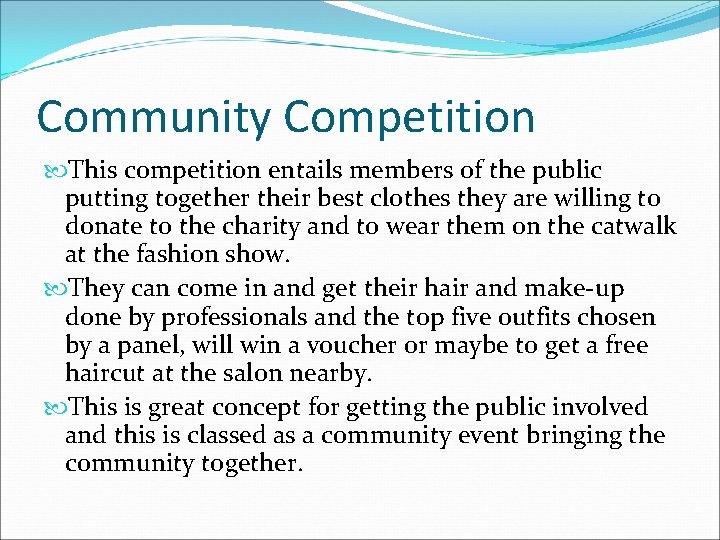 Community Competition

This competition entails members of the public putting together their best clothes they are willing to donate to the charity and to wear them on the catwalk at the fashion show.

They can come in and get their hair and make-up done by professionals and the top five outfits chosen by a panel, will win a voucher or maybe to get a free haircut at the salon nearby.

This is great concept for getting the public involved and this is classed as a community event bringing the community together.